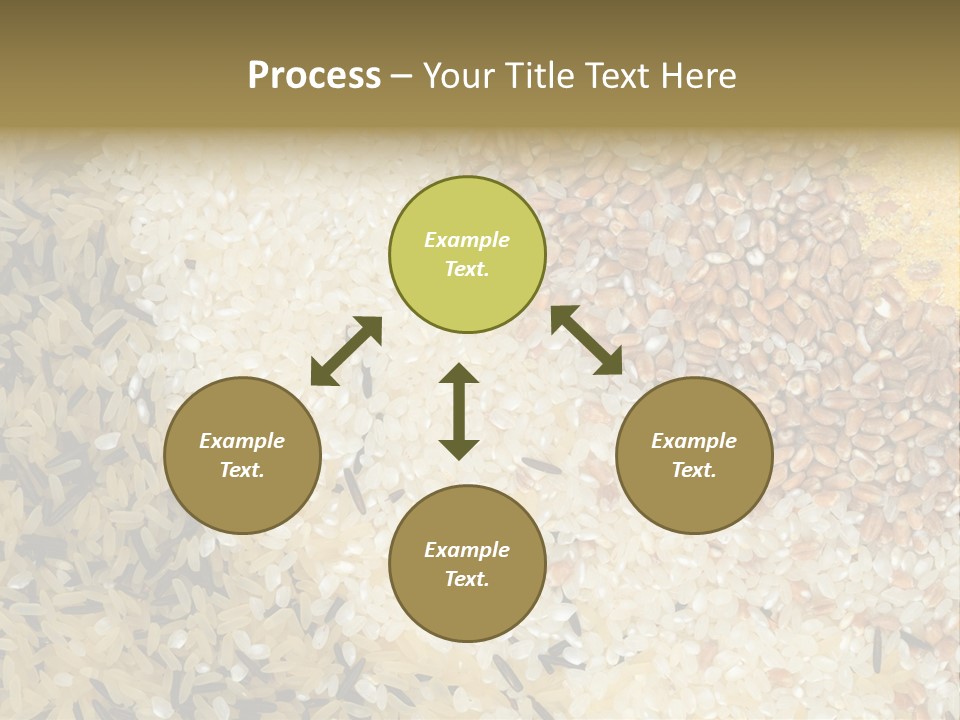 Process – Your Title Text Here

Example Text.

Example Text.

Example Text.

Example Text.